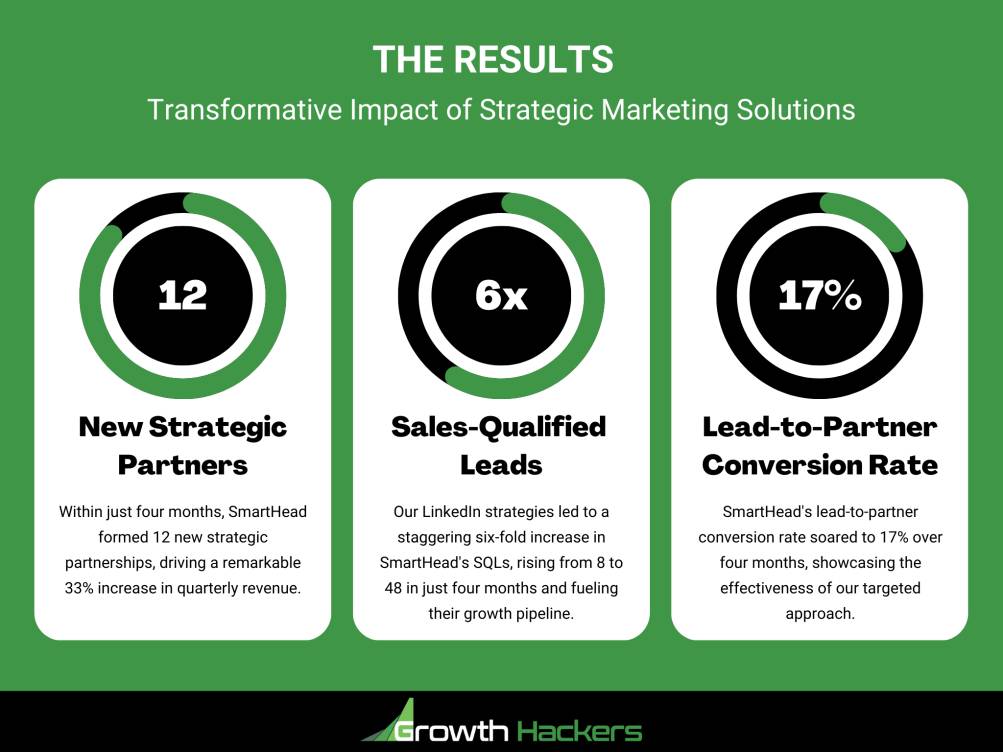 THE RESULTS

Transformative Impact of Strategic Marketing Solutions

12

New Strategic Partners

Within just four months, SmartHead formed 12 new strategic partnerships, driving a remarkable 33% increase in quarterly revenue.

6x

Sales-Qualified Leads

Our LinkedIn strategies led to a staggering six-fold increase in SmartHead's SQLs, rising from 8 to 48 in just four months and fueling their growth pipeline.

17%

Lead-to-Partner Conversion Rate

SmartHead's lead-to-partner conversion rate soared to 17% over four months, showcasing the effectiveness of our targeted approach.

Growth Hackers